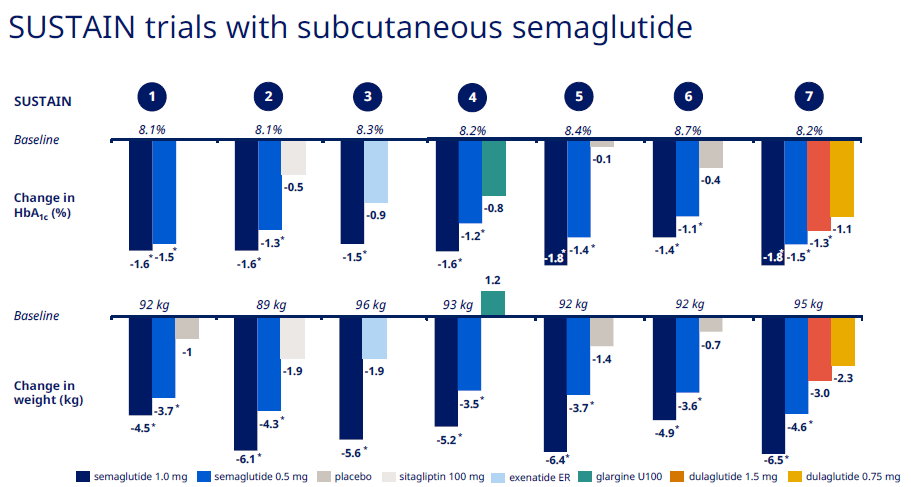 SUSTAIN trials with subcutaneous semaglutide

SUSTAIN 1 2 3 4 5 6 7

Baseline 8.1% 8.1% 8.3% 8.2% 8.4% 8.7% 8.2%

Change in $HbA_{1c}$ (%)

-1.6* -1.5* -1.6* -1.3* -0.5 -1.5* -0.9 -1.6* -1.2* -0.8 -1.8* -1.4* -0.1 -1.4* -1.1* -0.4 -1.8* -1.5* -1.3* -1.1

Baseline 92 kg 89 kg 96 kg 93 kg 92 kg 92 kg 95 kg

Change in weight (kg)

-4.5* -3.7* -1 -6.1* -4.3* -1.9 -5.6* -1.9 -5.2* -3.5* 1.2 -6.4* -3.7* -1.4 -4.9* -3.6* -0.7 -6.5* -4.6* -3.0 -2.3

semaglutide 1.0 mg semaglutide 0.5 mg placebo sitagliptin 100 mg exenatide ER glargine U100 dulaglutide 1.5 mg dulaglutide 0.75 mg